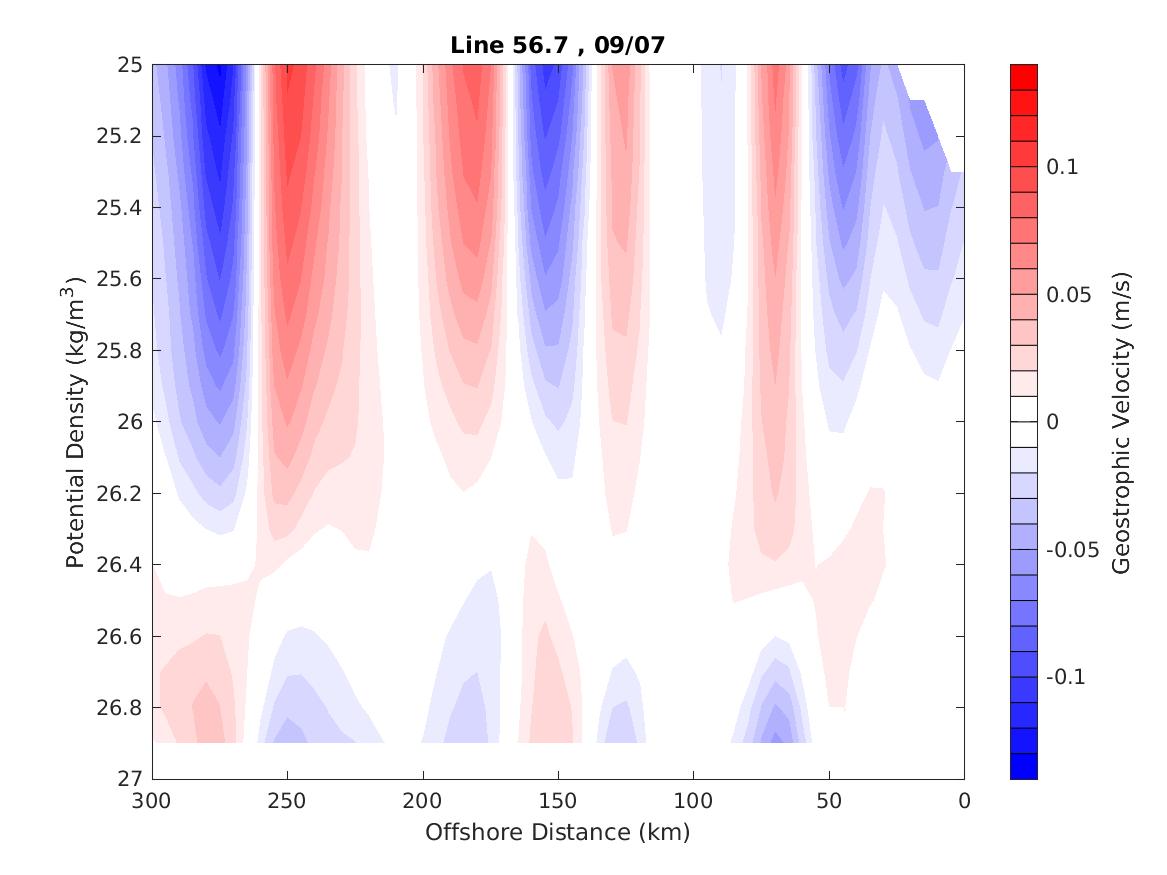 Line 56.7 , 09/07

Potential Density (kg/m$^3$)

25
25.2
25.4
25.6
25.8
26
26.2
26.4
26.6
26.8
27

300
250
200
150
100
50
0

Offshore Distance (km)

0.1
0.05
0
-0.05
-0.1

Geostrophic Velocity (m/s)